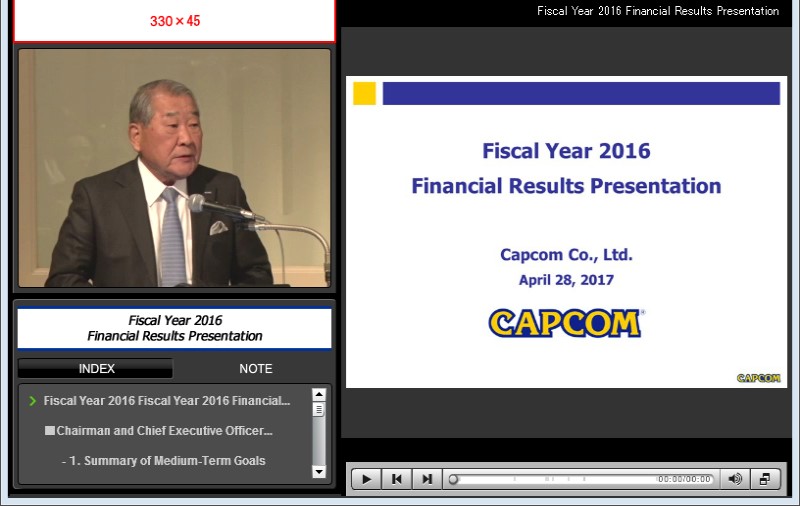 330×45

Fiscal Year 2016 Financial Results Presentation

Fiscal Year 2016
Financial Results Presentation

Capcom Co., Ltd.
April 28, 2017

CAPCOM

CAPCOM

Fiscal Year 2016
Financial Results Presentation

INDEX

NOTE

Fiscal Year 2016 Fiscal Year 2016 Financial...

Chairman and Chief Executive Officer...

- 1. Summary of Medium-Term Goals

00:00/00:00